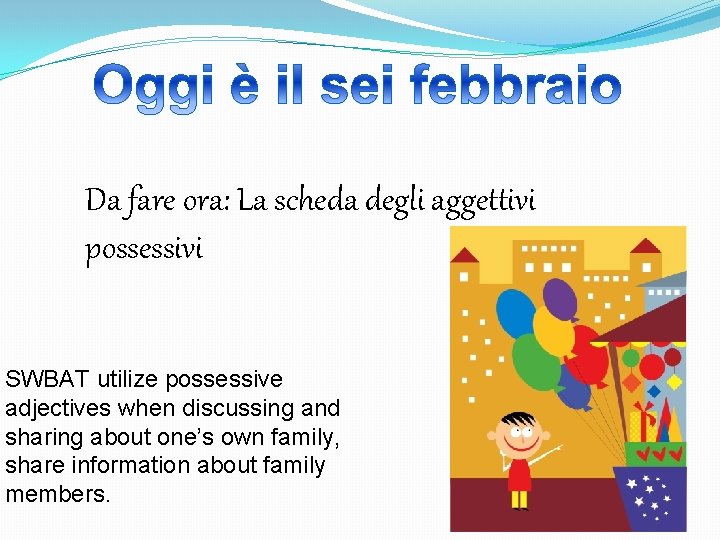 Oggi è il sei febbraio

Da fare ora: La scheda degli aggettivi possessivi

SWBAT utilize possessive adjectives when discussing and sharing about one's own family, share information about family members.